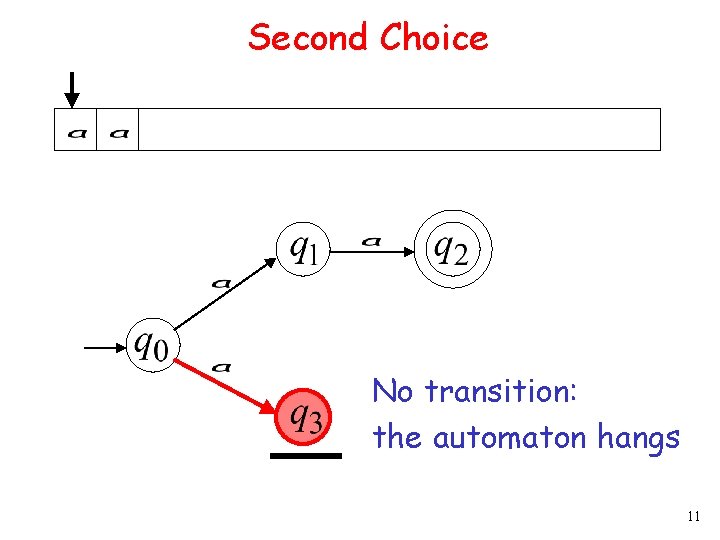 Second Choice

$a$ $a$

$q_1$ $a$ $q_2$

$a$

$q_0$

$a$

$q_3$

No transition:
the automaton hangs

11